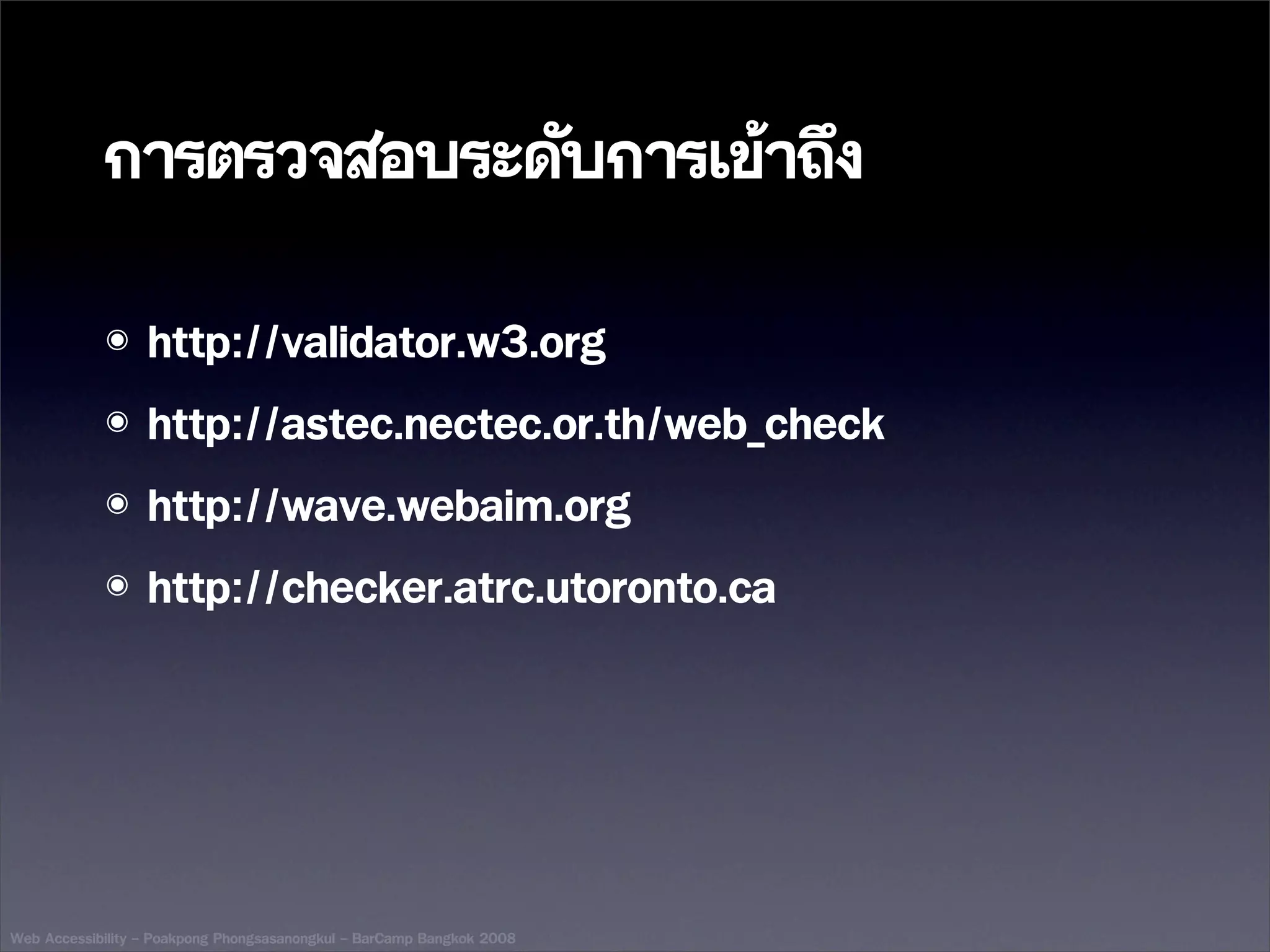 การตรวจสอบระดับการเข้าถึง

- http://validator.w3.org
- http://astec.nectec.or.th/web_check
- http://wave.webaim.org
- http://checker.atrc.utoronto.ca

Web Accessibility – Poakpong Phongsasanongkul – BarCamp Bangkok 2008